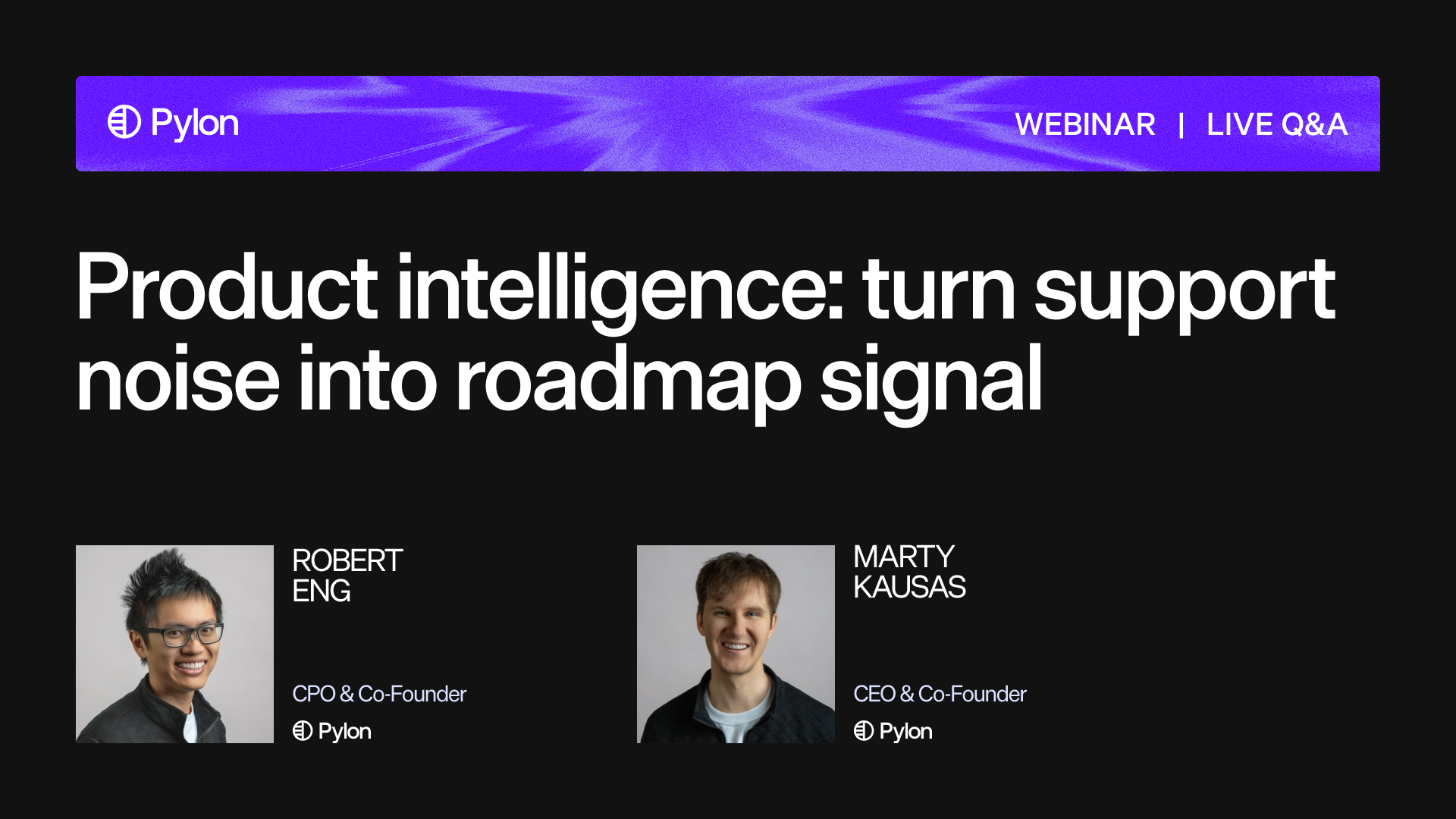 Pylon

WEBINAR | LIVE Q&A

Product intelligence: turn support noise into roadmap signal

ROBERT ENG

CPO & Co-Founder

Pylon

MARTY KAUSAS

CEO & Co-Founder

Pylon